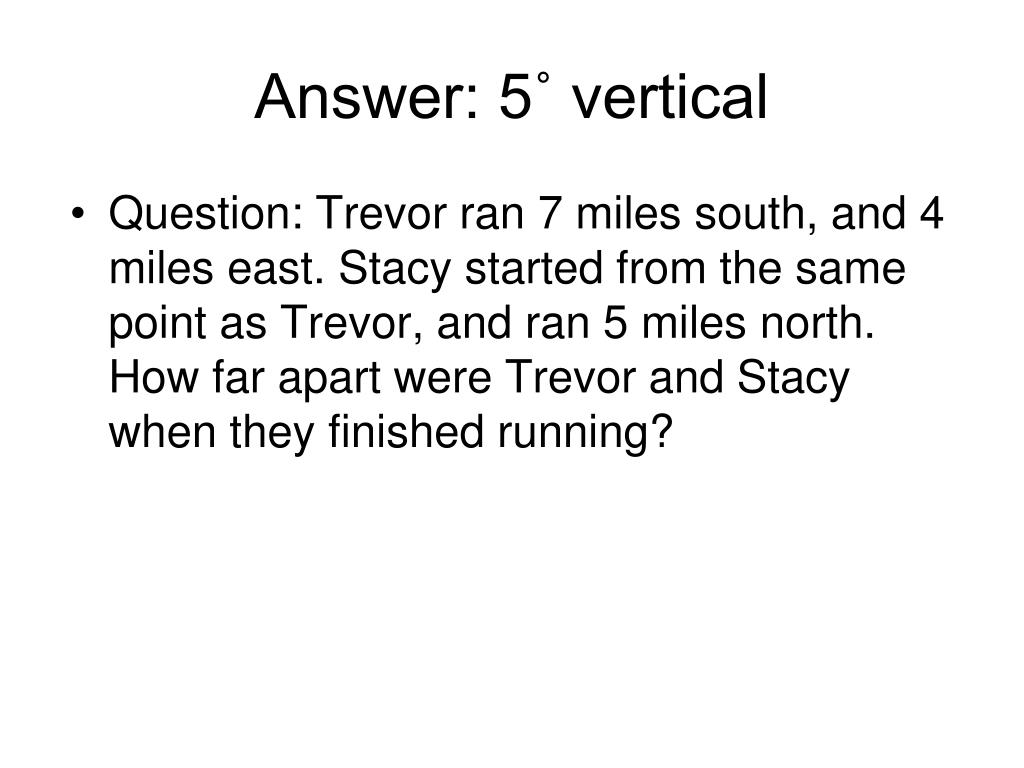 Answer: 5˚ vertical

• Question: Trevor ran 7 miles south, and 4 miles east. Stacy started from the same point as Trevor, and ran 5 miles north. How far apart were Trevor and Stacy when they finished running?